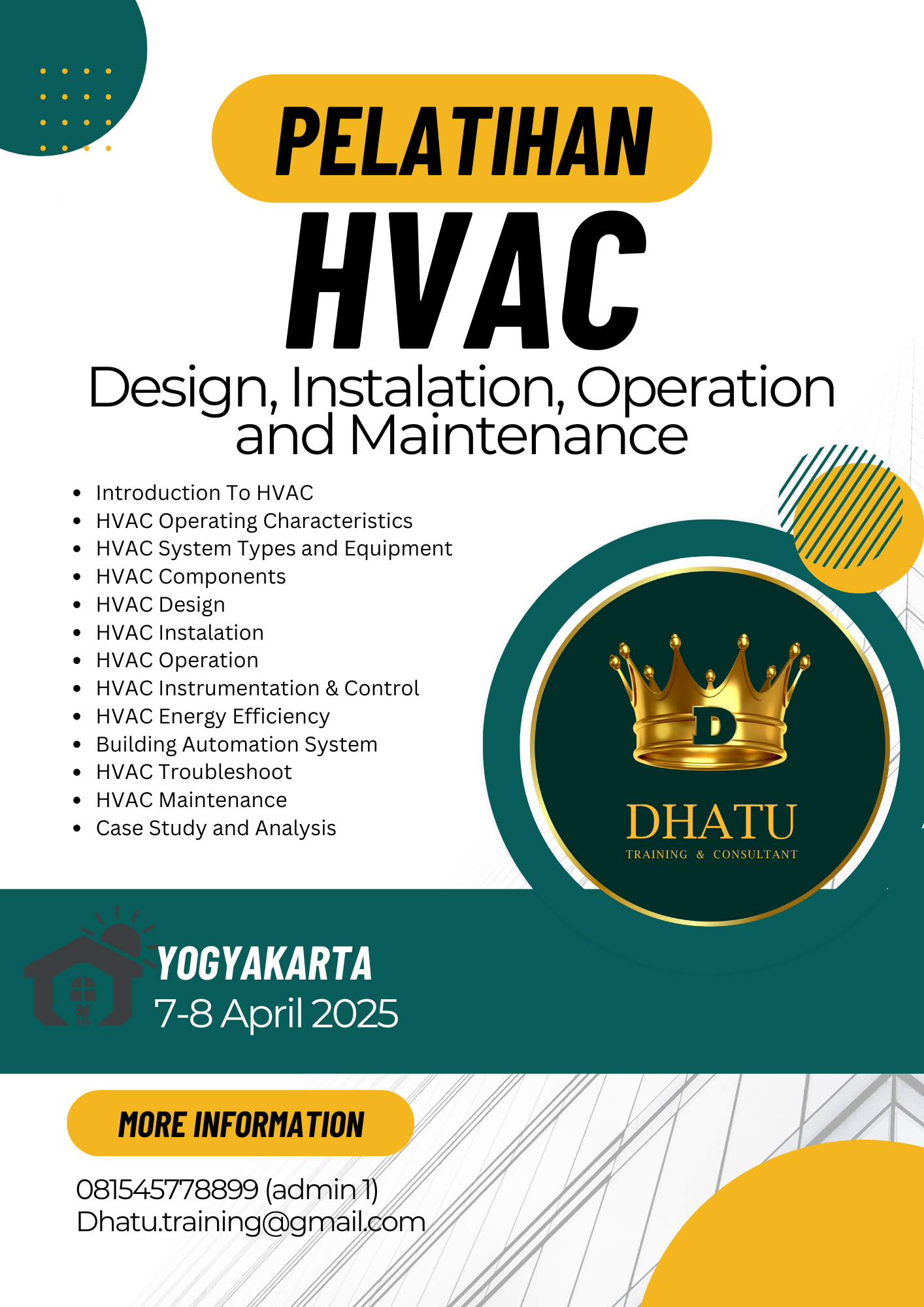 PELATIHAN

HVAC

Design, Instalation, Operation and Maintenance

- Introduction To HVAC
- HVAC Operating Characteristics
- HVAC System Types and Equipment
- HVAC Components
- HVAC Design
- HVAC Instalation
- HVAC Operation
- HVAC Instrumentation & Control
- HVAC Energy Efficiency
- Building Automation System
- HVAC Troubleshoot
- HVAC Maintenance
- Case Study and Analysis

D

DHATU
TRAINING & CONSULTANT

YOGYAKARTA
7-8 April 2025

MORE INFORMATION

081545778899 (admin 1)
Dhatu.training@gmail.com